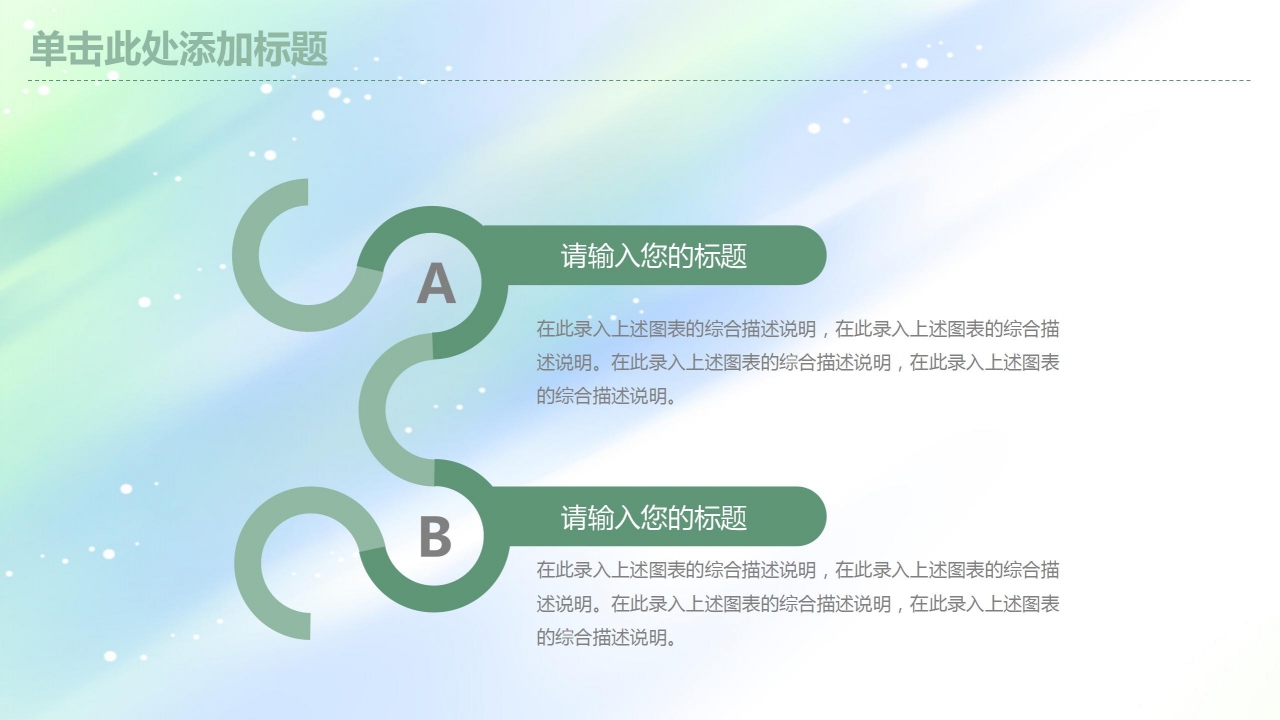 单击此处添加标题

A

请输入您的标题

在此录入上述图表的综合描述说明，在此录入上述图表的综合描述说明。在此录入上述图表的综合描述说明，在此录入上述图表的综合描述说明。

B

请输入您的标题

在此录入上述图表的综合描述说明，在此录入上述图表的综合描述说明。在此录入上述图表的综合描述说明，在此录入上述图表的综合描述说明。